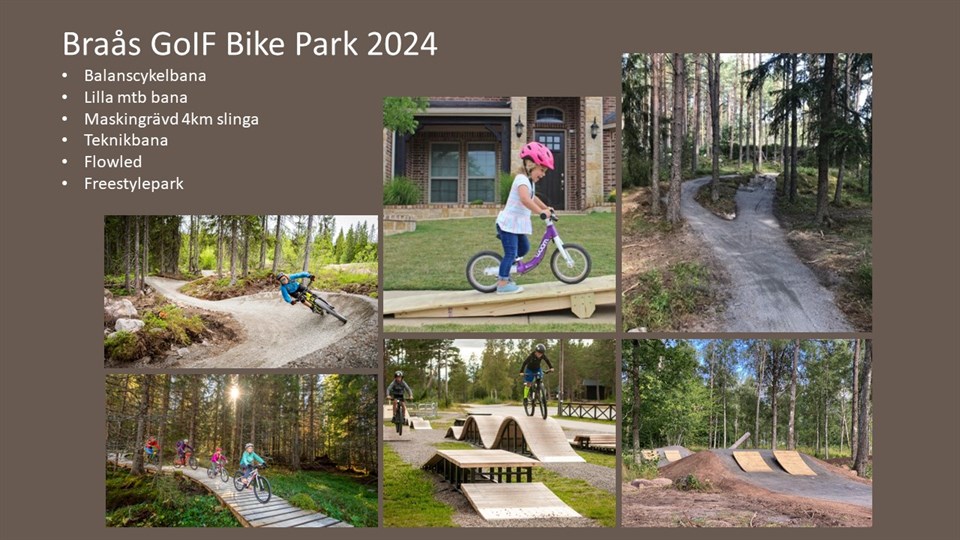 Braås GoIF Bike Park 2024

• Balanscykelbana
• Lilla mtb bana
• Maskingrävd 4km slinga
• Teknikbana
• Flowled
• Freestylepark